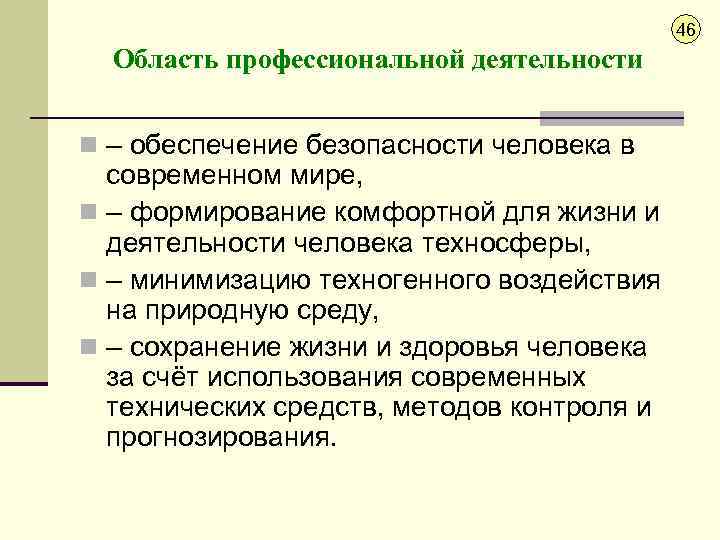 46

Область профессиональной деятельности

– обеспечение безопасности человека в современном мире,

– формирование комфортной для жизни и деятельности человека техносферы,

– минимизацию техногенного воздействия на природную среду,

– сохранение жизни и здоровья человека за счёт использования современных технических средств, методов контроля и прогнозирования.